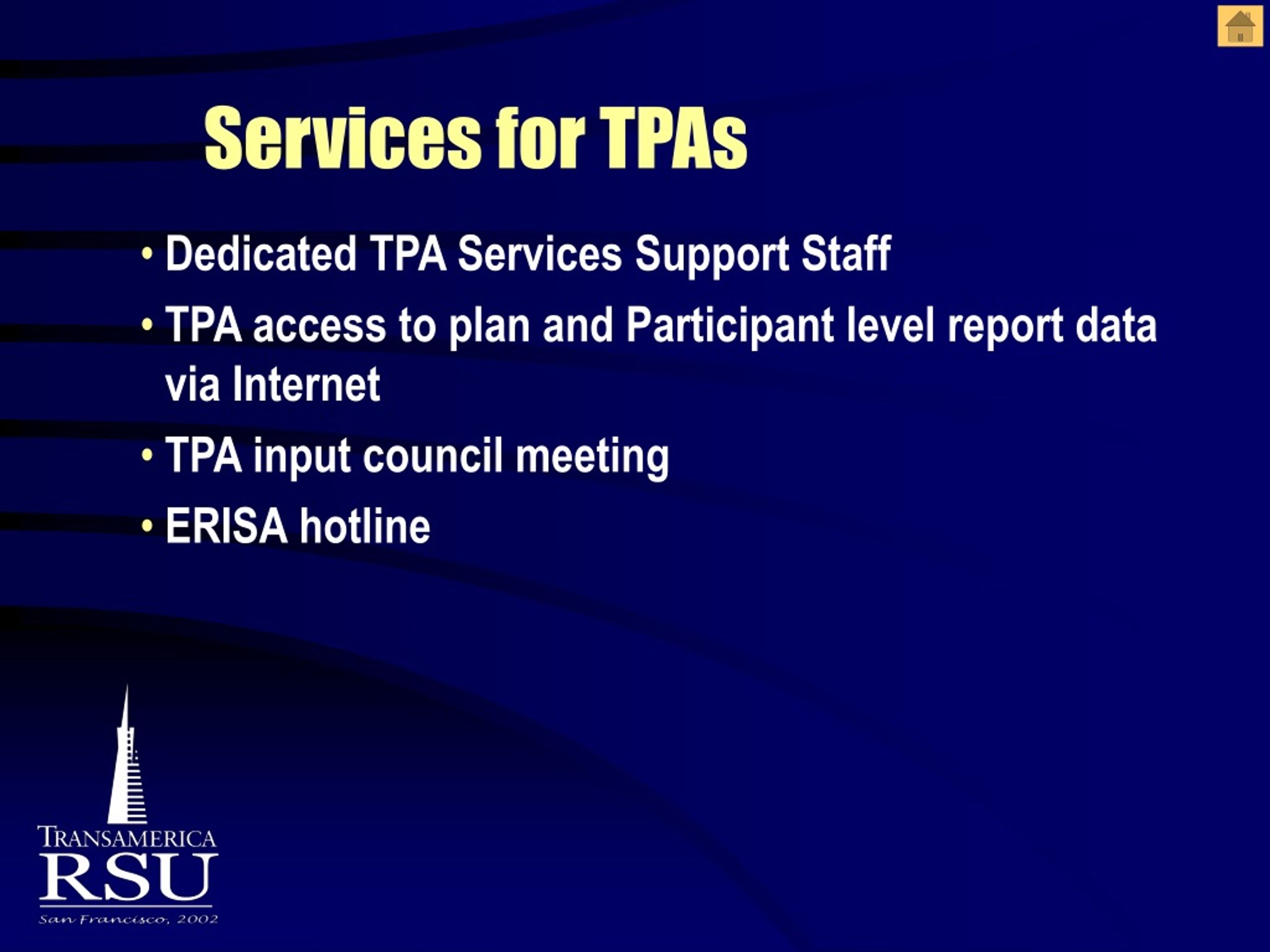 Services for TPAs

• Dedicated TPA Services Support Staff
• TPA access to plan and Participant level report data via Internet
• TPA input council meeting
• ERISA hotline

TRANSAMERICA
RSU
San Francisco, 2002